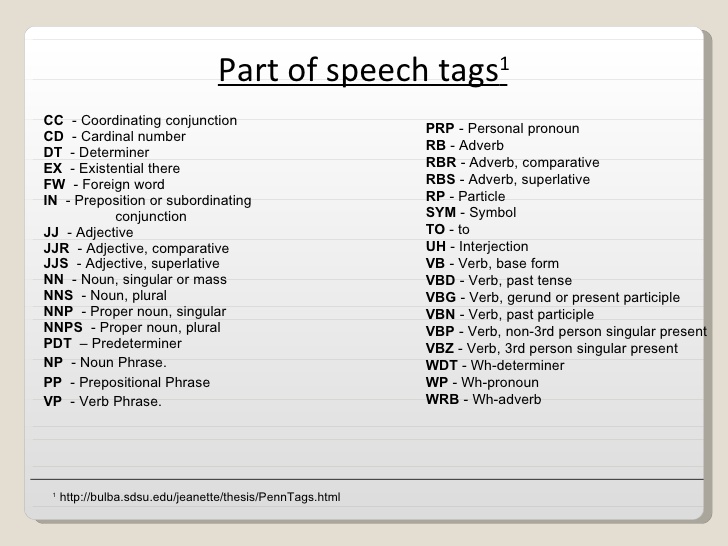 Part of speech tags$^1$

CC - Coordinating conjunction
CD - Cardinal number
DT - Determiner
EX - Existential there
FW - Foreign word
IN - Preposition or subordinating conjunction
JJ - Adjective
JJR - Adjective, comparative
JJS - Adjective, superlative
NN - Noun, singular or mass
NNS - Noun, plural
NNP - Proper noun, singular
NNPS - Proper noun, plural
PDT – Predeterminer
NP - Noun Phrase.
PP - Prepositional Phrase
VP - Verb Phrase.

PRP - Personal pronoun
RB - Adverb
RBR - Adverb, comparative
RBS - Adverb, superlative
RP - Particle
SYM - Symbol
TO - to
UH - Interjection
VB - Verb, base form
VBD - Verb, past tense
VBG - Verb, gerund or present participle
VBN - Verb, past participle
VBP - Verb, non-3rd person singular present
VBZ - Verb, 3rd person singular present
WDT - Wh-determiner
WP - Wh-pronoun
WRB - Wh-adverb

$^1$ http://bulba.sdsu.edu/jeanette/thesis/PennTags.html